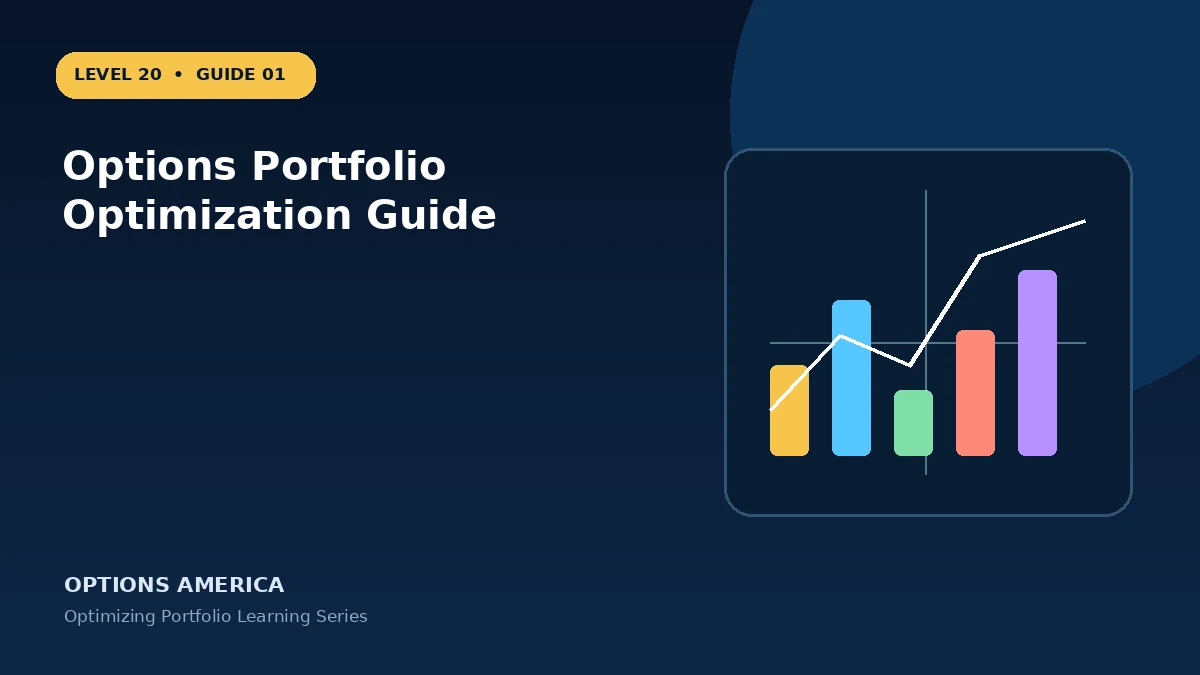 LEVEL 20 • GUIDE 01

Options Portfolio Optimization Guide

OPTIONS AMERICA

Optimizing Portfolio Learning Series